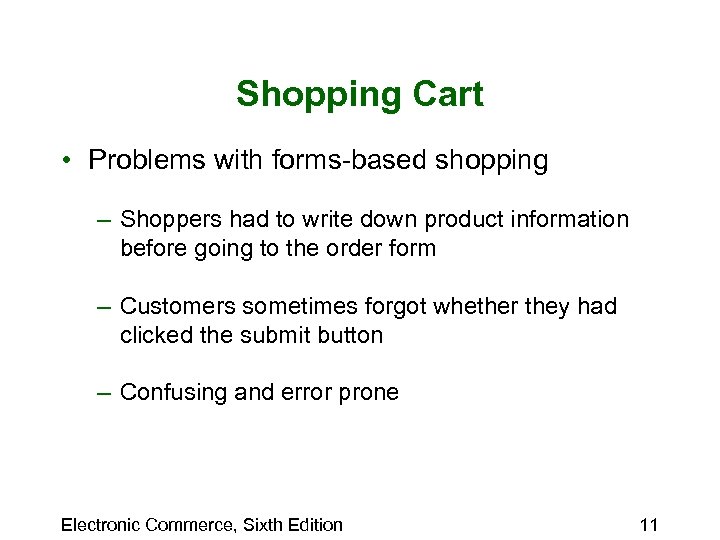 Shopping Cart

• Problems with forms-based shopping

– Shoppers had to write down product information before going to the order form

– Customers sometimes forgot whether they had clicked the submit button

– Confusing and error prone

Electronic Commerce, Sixth Edition

11